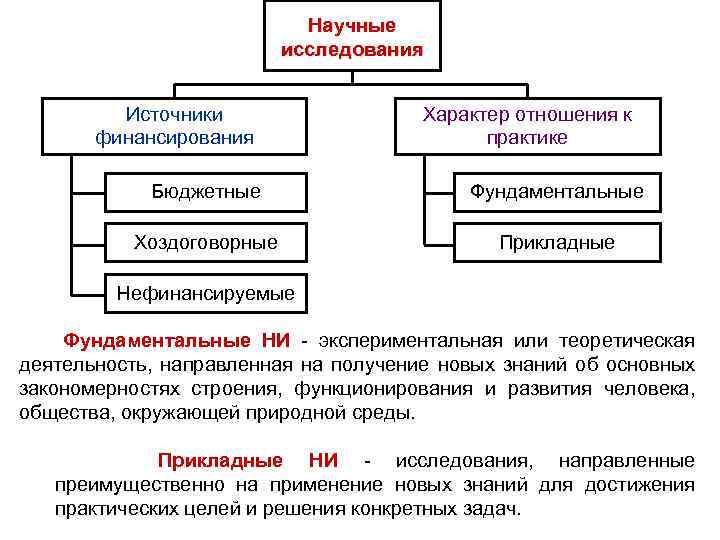 Научные исследования

Источники финансирования

Бюджетные

Хоздоговорные

Нефинансируемые

Характер отношения к практике

Фундаментальные

Прикладные

Фундаментальные НИ - экспериментальная или теоретическая деятельность, направленная на получение новых знаний об основных закономерностях строения, функционирования и развития человека, общества, окружающей природной среды.

Прикладные НИ - исследования, направленные преимущественно на применение новых знаний для достижения практических целей и решения конкретных задач.